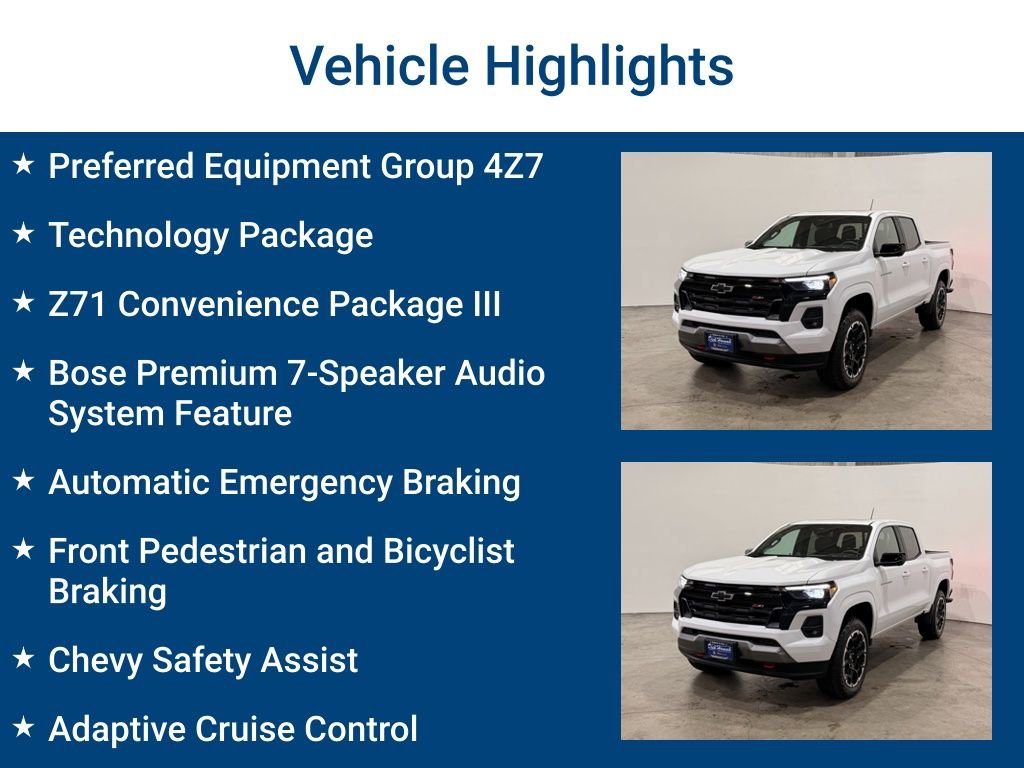 Vehicle Highlights

★ Preferred Equipment Group 4Z7

★ Technology Package

★ Z71 Convenience Package III

★ Bose Premium 7-Speaker Audio System Feature

★ Automatic Emergency Braking

★ Front Pedestrian and Bicyclist Braking

★ Chevy Safety Assist

★ Adaptive Cruise Control